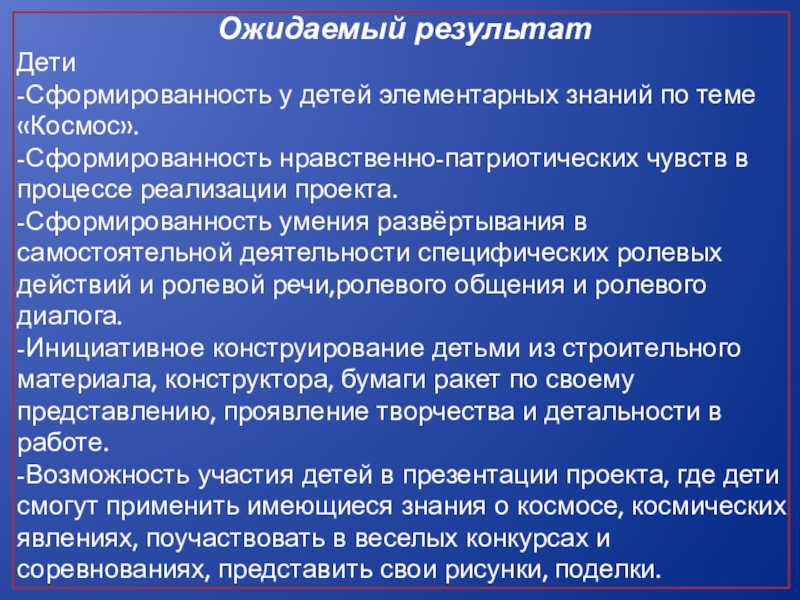 Ожидаемый результат

Дети

-Сформированность у детей элементарных знаний по теме «Космос».

-Сформированность нравственно-патриотических чувств в процессе реализации проекта.

-Сформированность умения развёртывания в самостоятельной деятельности специфических ролевых действий и ролевой речи,ролевого общения и ролевого диалога.

-Инициативное конструирование детьми из строительного материала, конструктора, бумаги ракет по своему представлению, проявление творчества и детальности в работе.

-Возможность участия детей в презентации проекта, где дети смогут применить имеющиеся знания о космосе, космических явлениях, поучаствовать в веселых конкурсах и соревнованиях, представить свои рисунки, поделки.